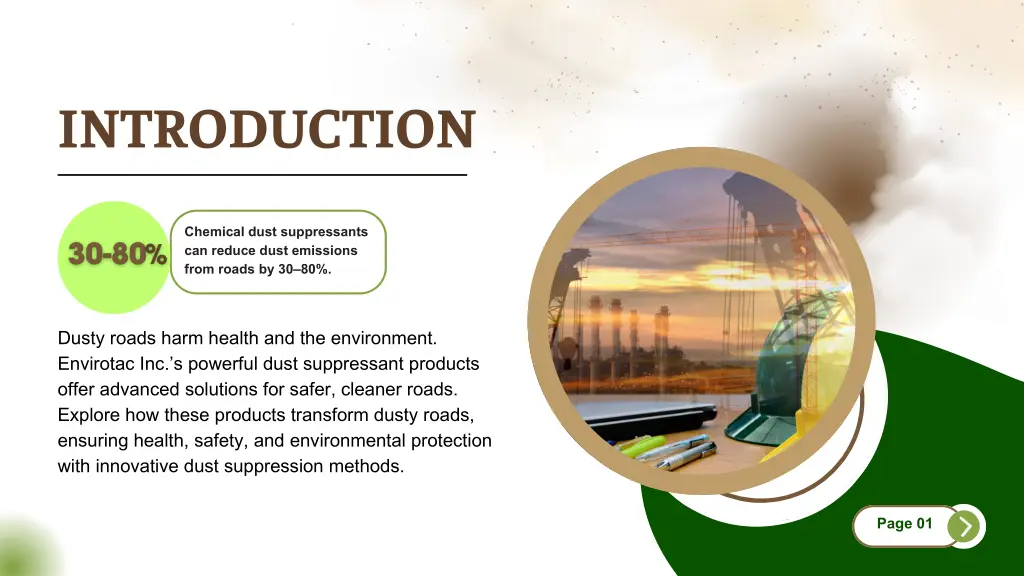 INTRODUCTION

30-80%

Chemical dust suppressants can reduce dust emissions from roads by 30–80%.

Dusty roads harm health and the environment. Envirotac Inc.’s powerful dust suppressant products offer advanced solutions for safer, cleaner roads. Explore how these products transform dusty roads, ensuring health, safety, and environmental protection with innovative dust suppression methods.

Page 01